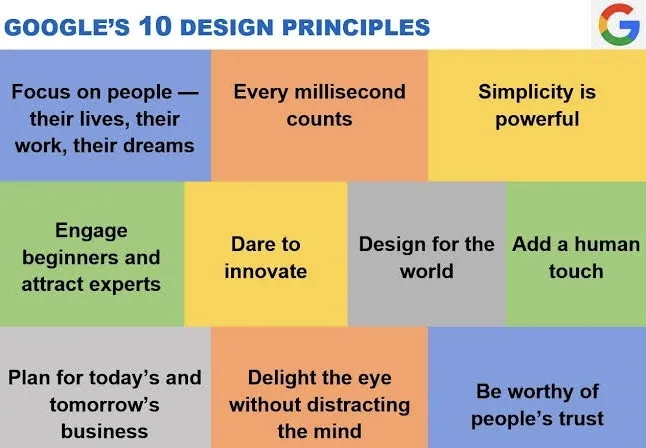 GOOGLE'S 10 DESIGN PRINCIPLES

G

Focus on people — their lives, their work, their dreams

Every millisecond counts

Simplicity is powerful

Engage beginners and attract experts

Dare to innovate

Design for the world

Add a human touch

Plan for today's and tomorrow's business

Delight the eye without distracting the mind

Be worthy of people's trust